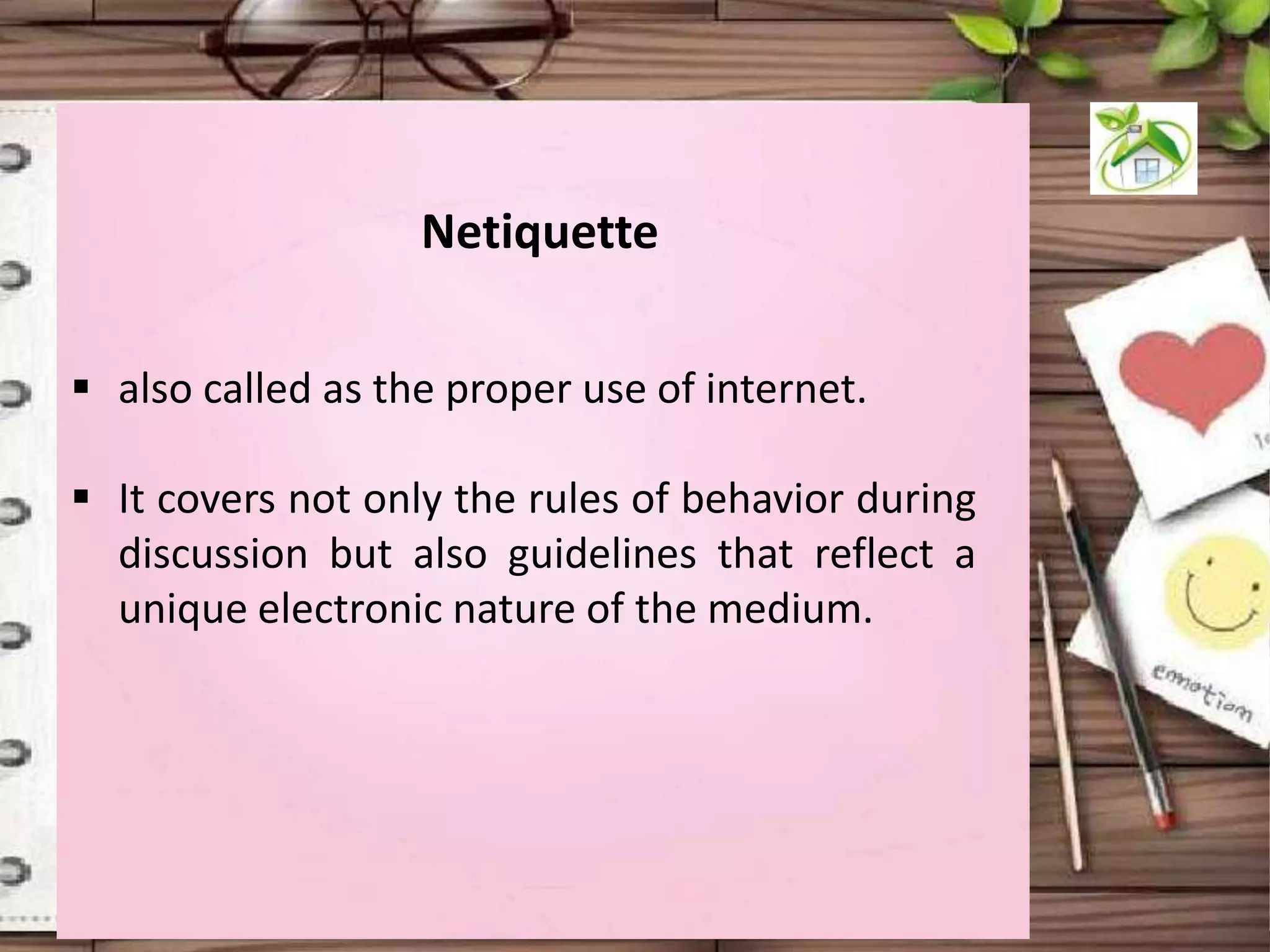 Netiquette

▪ also called as the proper use of internet.

▪ It covers not only the rules of behavior during discussion but also guidelines that reflect a unique electronic nature of the medium.

emotion